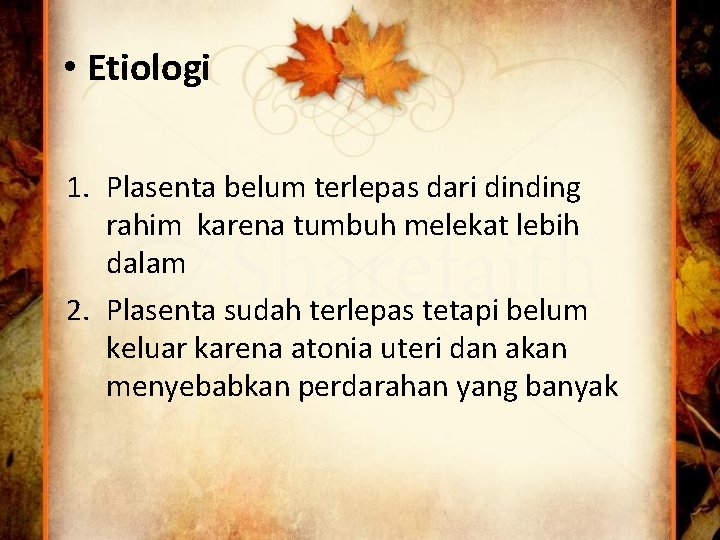 • Etiologi

1. Plasenta belum terlepas dari dinding rahim karena tumbuh melekat lebih dalam
2. Plasenta sudah terlepas tetapi belum keluar karena atonia uteri dan akan menyebabkan perdarahan yang banyak

Sharefaith